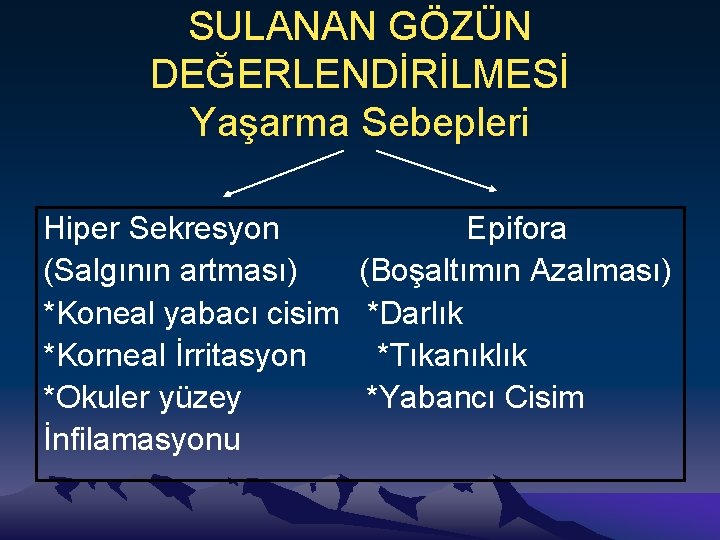 SULANAN GÖZÜN DEĞERLENDİRİLMESİ
Yaşarma Sebepleri

Hiper Sekresyon
(Salgının artması)
*Koneal yabacı cisim
*Korneal İrritasyon
*Okuler yüzey İnfilamasyonu

Epifora
(Boşaltımın Azalması)
*Darlık
*Tıkanıklık
*Yabancı Cisim